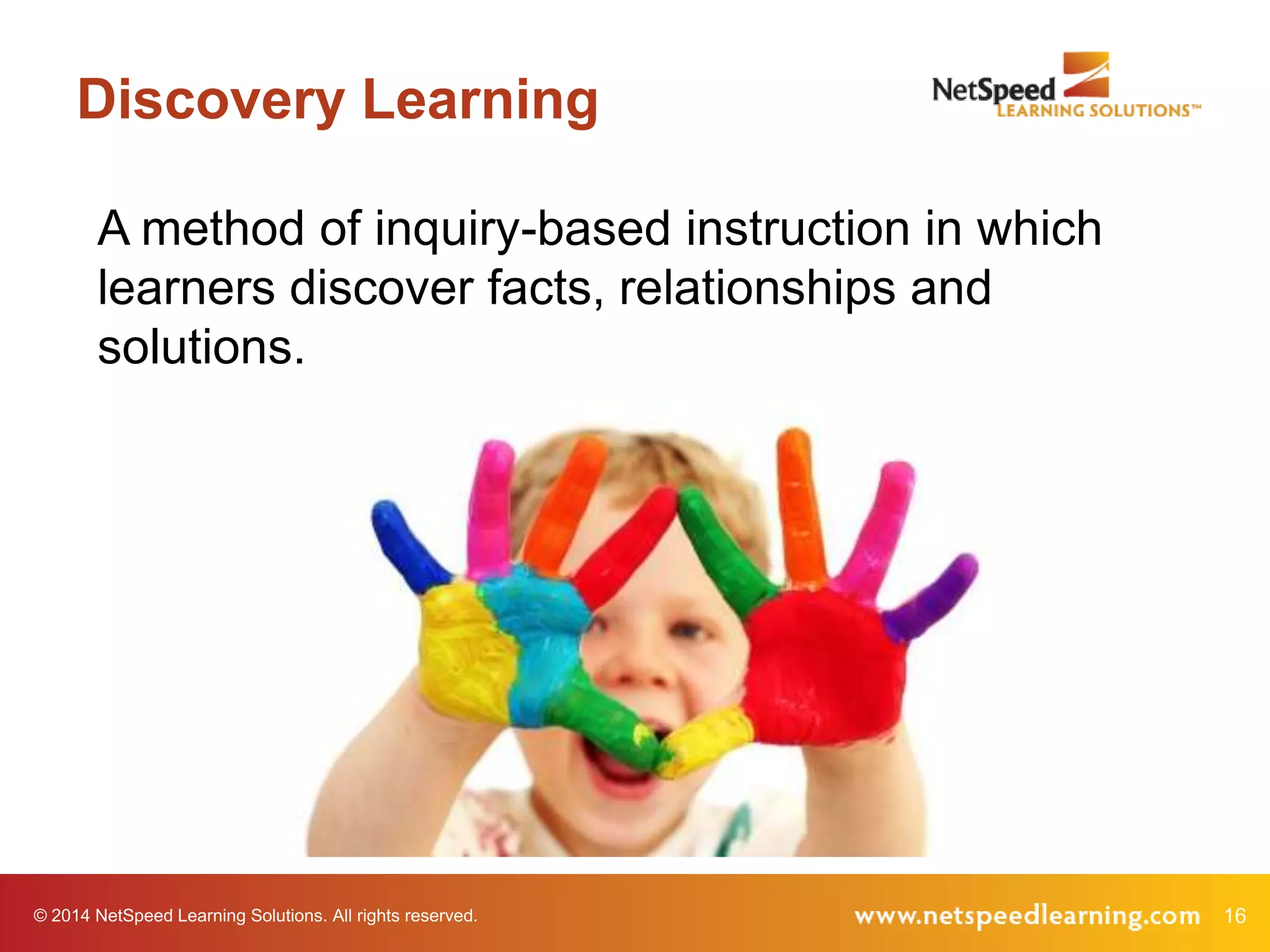 Discovery Learning

NetSpeed LEARNING SOLUTIONS™

A method of inquiry-based instruction in which learners discover facts, relationships and solutions.

© 2014 NetSpeed Learning Solutions. All rights reserved.

www.netspeedlearning.com 16